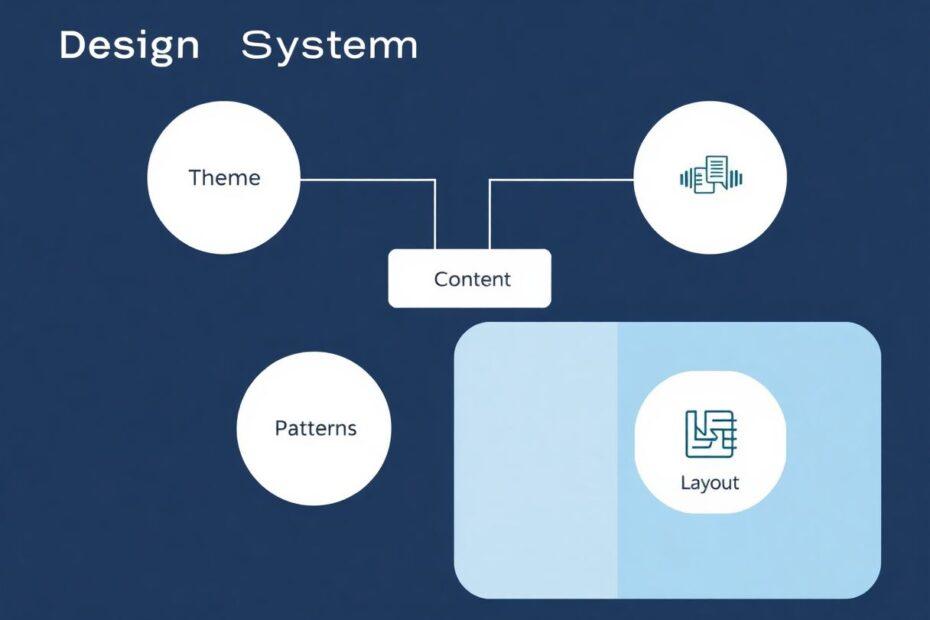 Design System

Theme

Content

Patterns

Layout